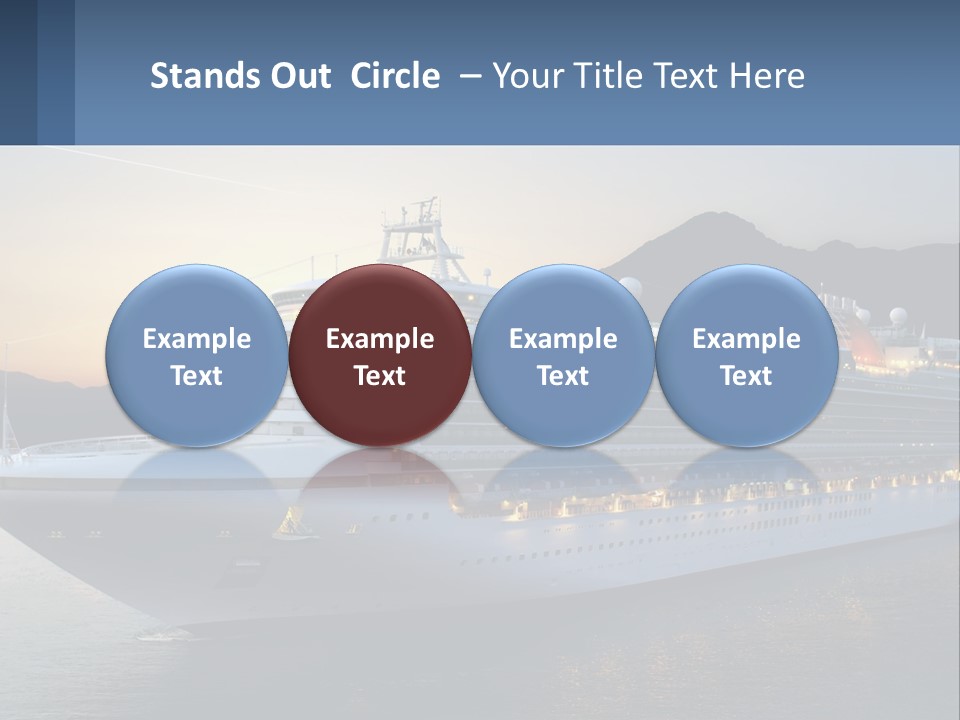 Stands Out Circle – Your Title Text Here

Example Text

Example Text

Example Text

Example Text